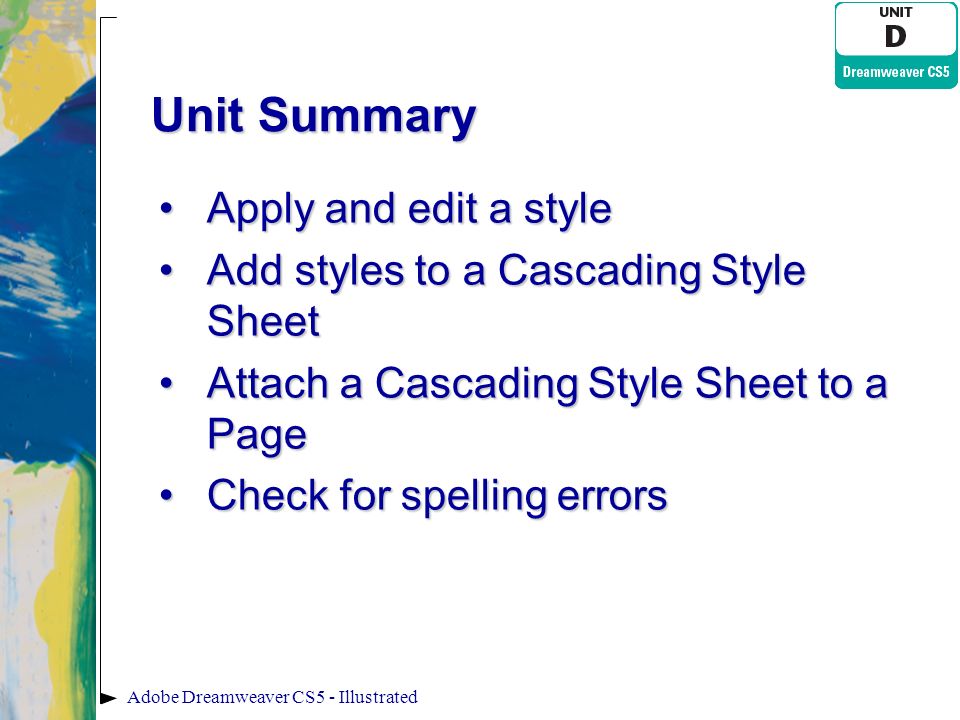 UNIT
D
Dreamweaver CS5

Unit Summary

• Apply and edit a style
• Add styles to a Cascading Style Sheet
• Attach a Cascading Style Sheet to a Page
• Check for spelling errors

Adobe Dreamweaver CS5 - Illustrated